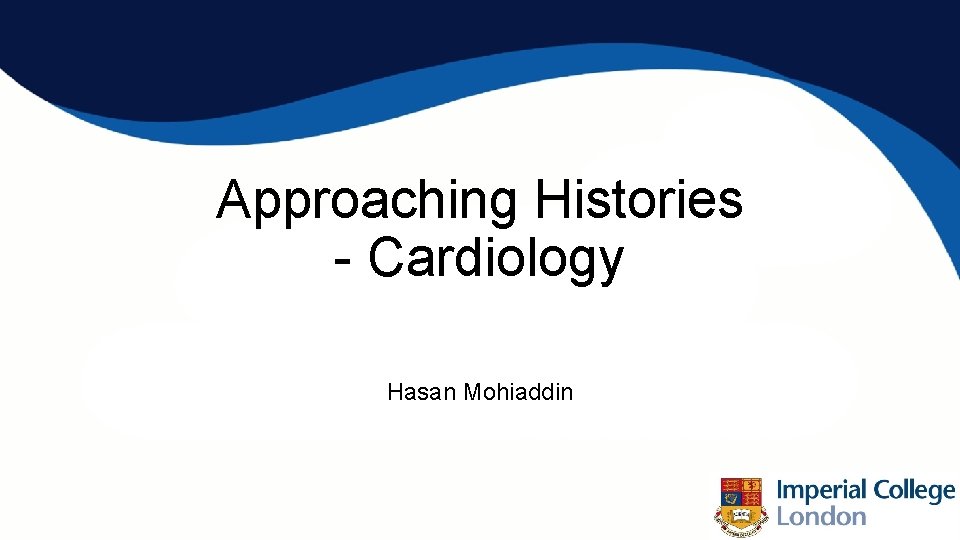 Approaching Histories
- Cardiology

Hasan Mohiaddin

Imperial College
London